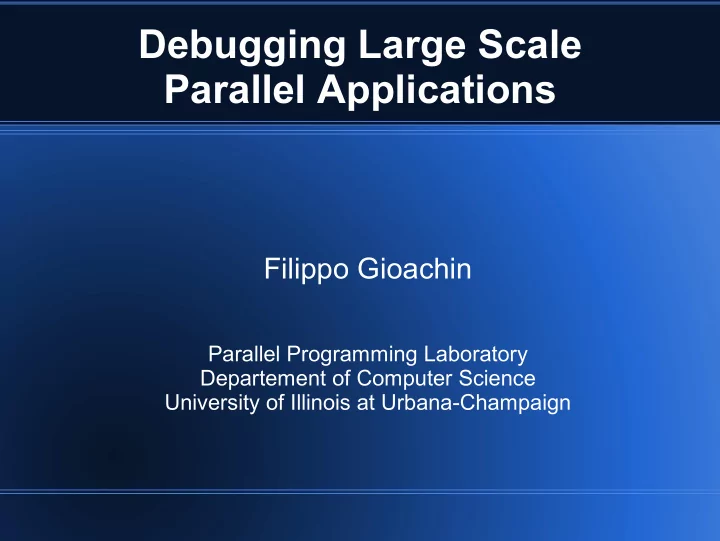 Debugging Large Scale Parallel Applications

Filippo Gioachin

Parallel Programming Laboratory
Departement of Computer Science
University of Illinois at Urbana-Champaign